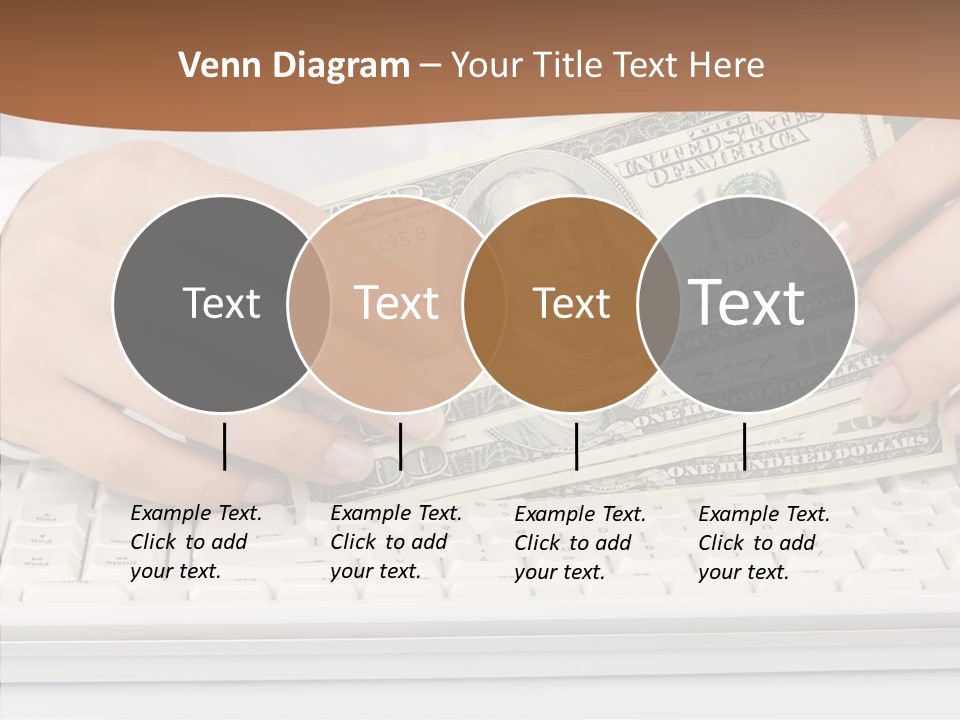 Venn Diagram – Your Title Text Here

Text

Text

Text

Text

Example Text. Click to add your text.

Example Text. Click to add your text.

Example Text. Click to add your text.

Example Text. Click to add your text.